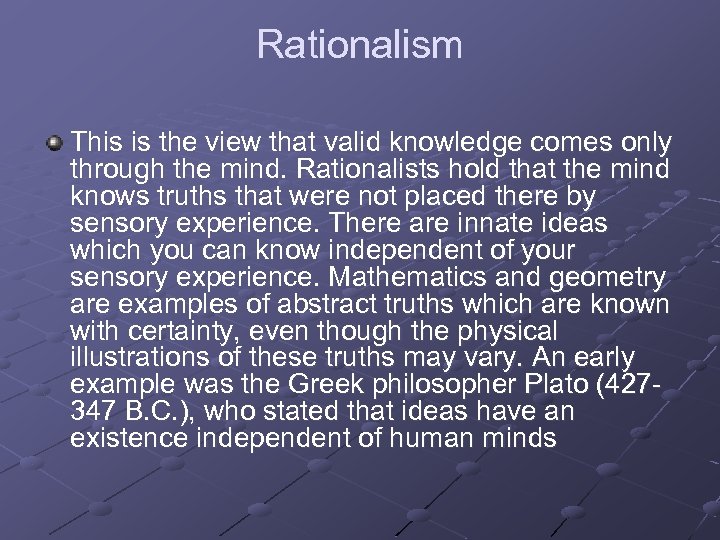 Rationalism

This is the view that valid knowledge comes only through the mind. Rationalists hold that the mind knows truths that were not placed there by sensory experience. There are innate ideas which you can know independent of your sensory experience. Mathematics and geometry are examples of abstract truths which are known with certainty, even though the physical illustrations of these truths may vary. An early example was the Greek philosopher Plato (427-347 B.C.), who stated that ideas have an existence independent of human minds